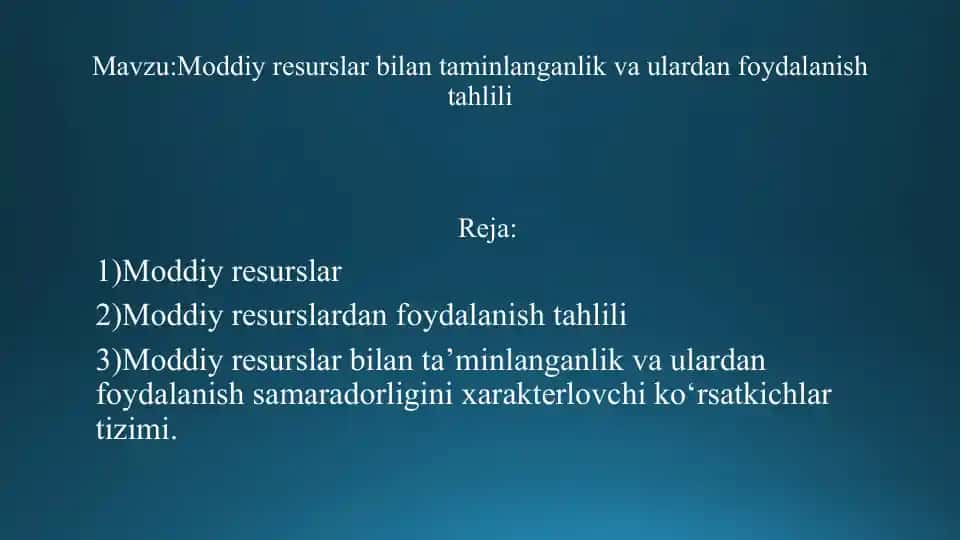 Mavzu:Moddiy resurslar bilan taminlanganlik va ulardan foydalanish tahlili

Reja:

1)Moddiy resurslar

2)Moddiy resurslardan foydalanish tahlili

3)Moddiy resurslar bilan ta’minlanganlik va ulardan foydalanish samaradorligini xarakterlovchi ko‘rsatkichlar tizimi.